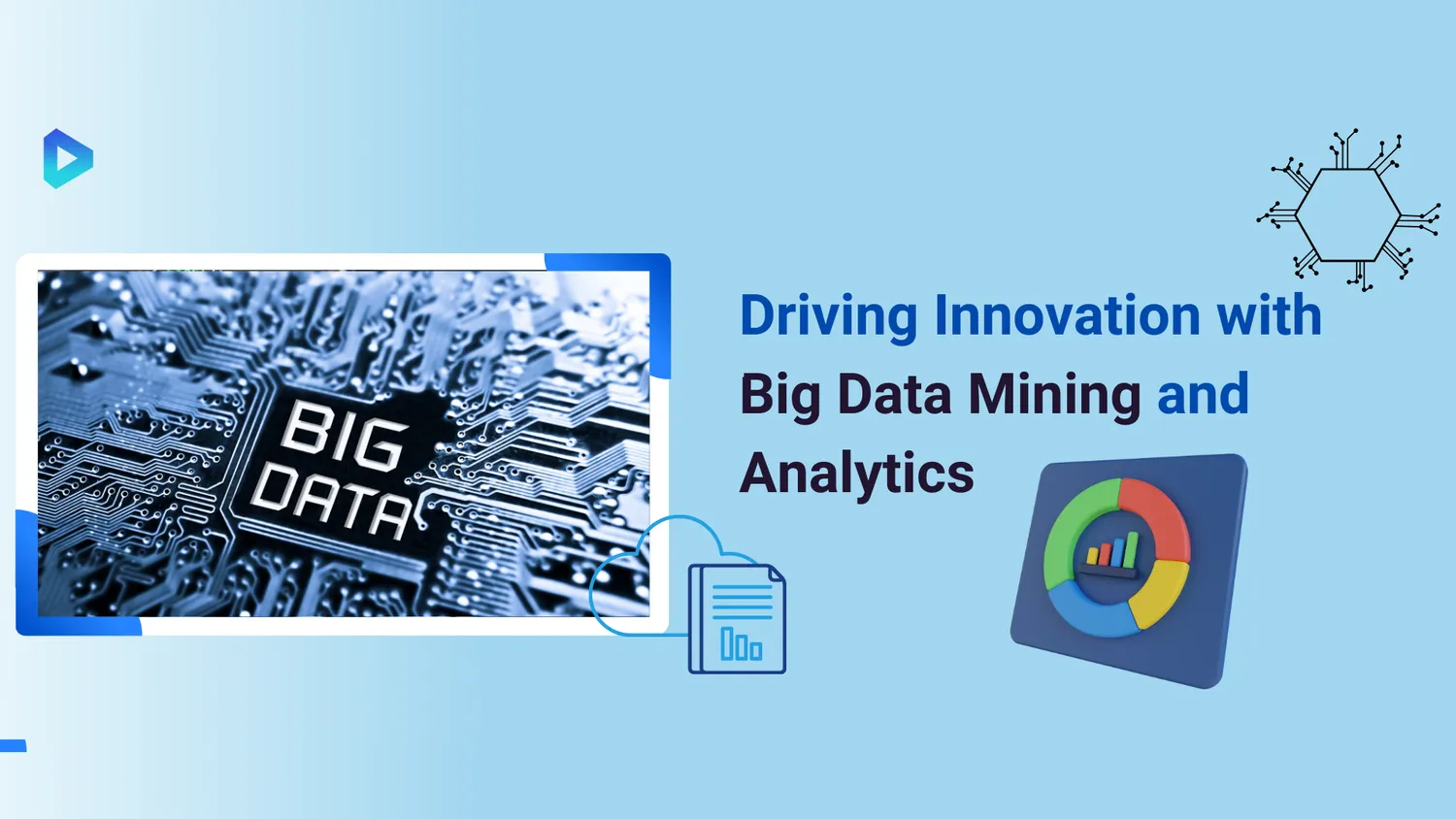 BIG DATA

Driving Innovation with Big Data Mining and Analytics